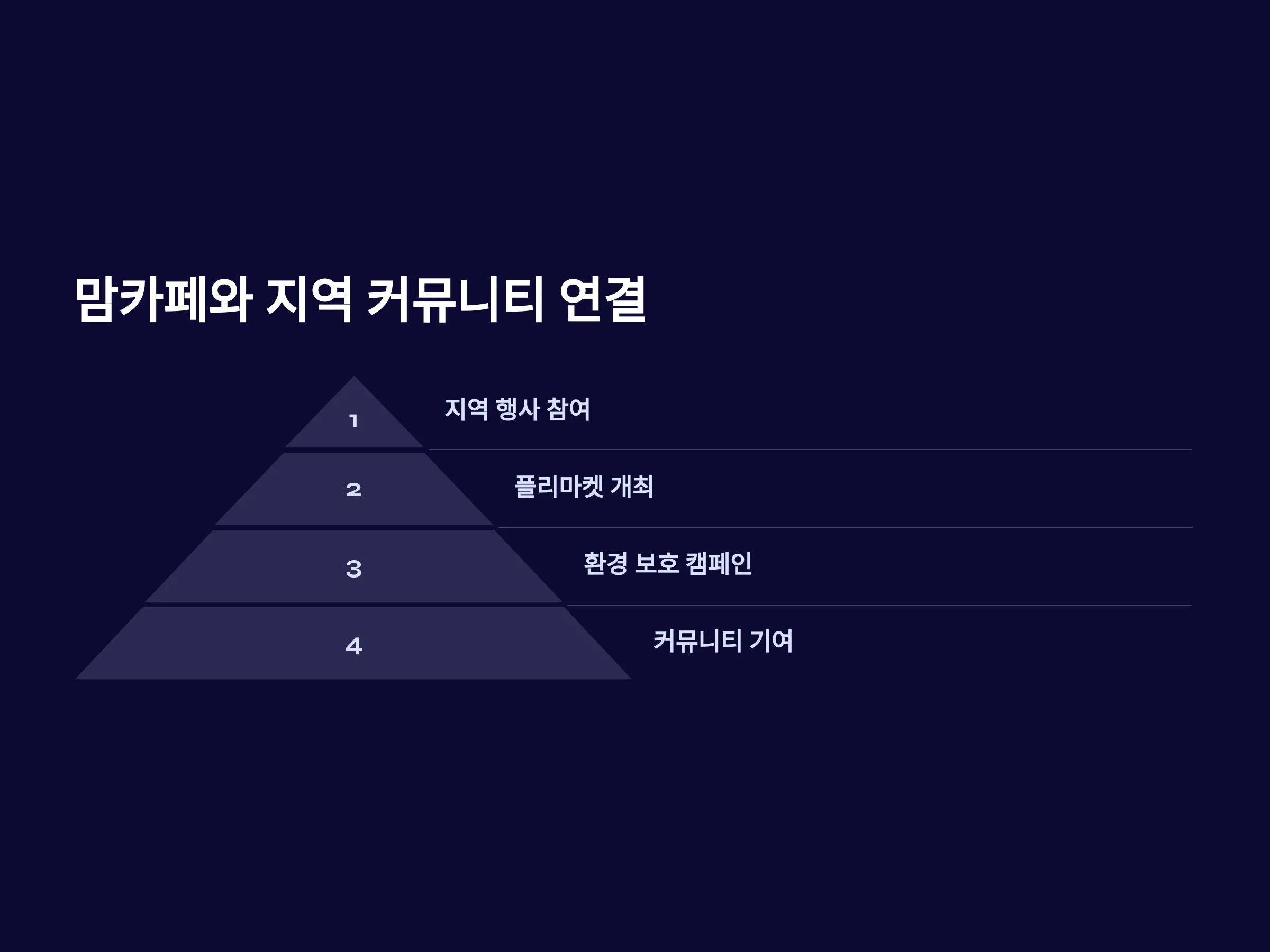 맘카페와 지역 커뮤니티 연결

1

지역 행사 참여

2

플리마켓 개최

3

환경 보호 캠페인

4

커뮤니티 기여